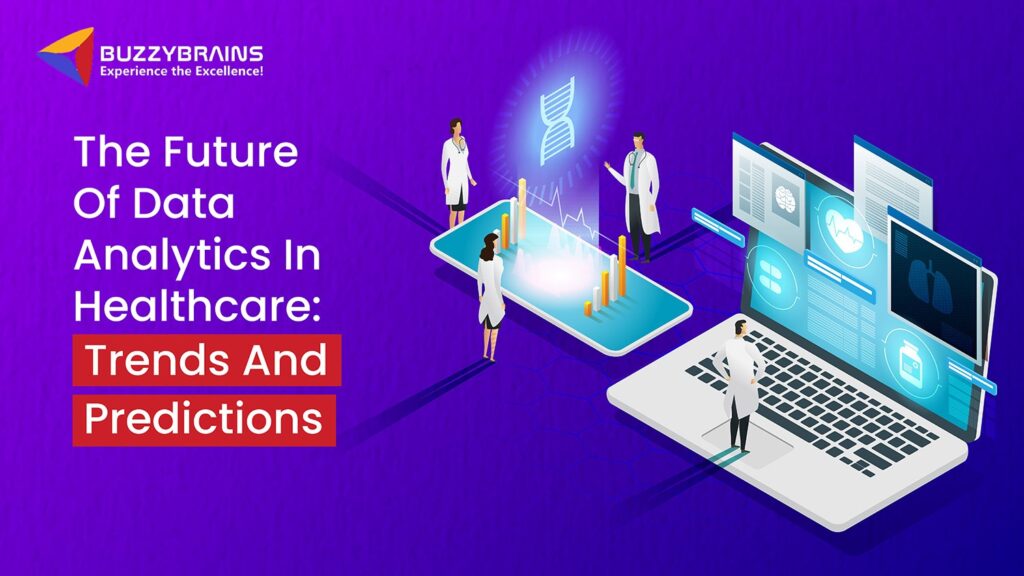 BUZZYBRAINS
Experience the Excellence!

The Future Of Data Analytics In Healthcare: Trends And Predictions